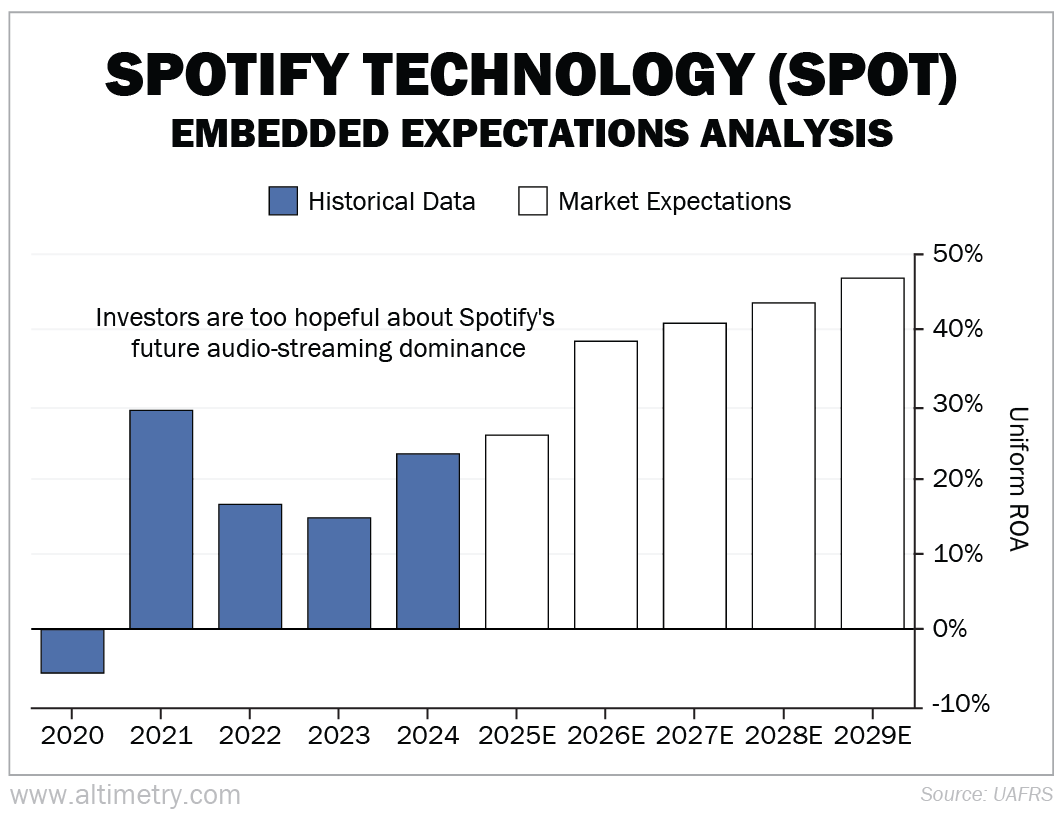 SPOTIFY TECHNOLOGY (SPOT)
EMBEDDED EXPECTATIONS ANALYSIS

Historical Data
Market Expectations

Investors are too hopeful about Spotify's future audio-streaming dominance

50%
40%
30%
20%
10%
0%
-10%

Uniform ROA

2020
2021
2022
2023
2024
2025E
2026E
2027E
2028E
2029E

www.altimetry.com
Source: UAFRS